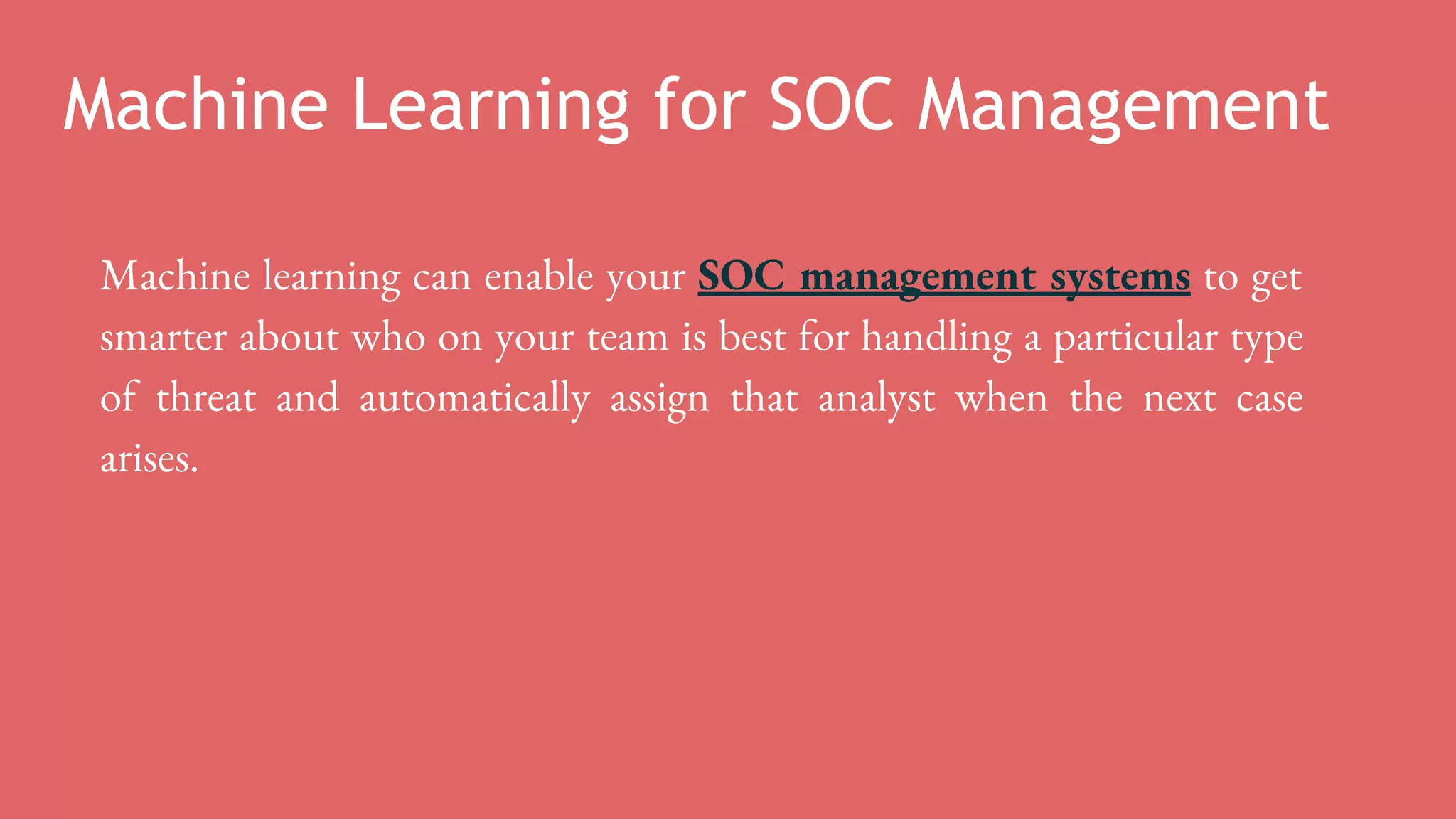 Machine Learning for SOC Management

Machine learning can enable your SOC management systems to get smarter about who on your team is best for handling a particular type of threat and automatically assign that analyst when the next case arises.